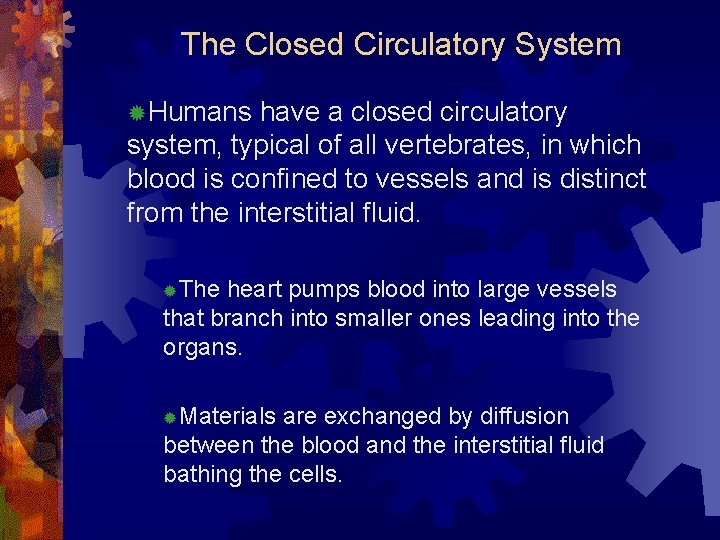 The Closed Circulatory System

Humans have a closed circulatory system, typical of all vertebrates, in which blood is confined to vessels and is distinct from the interstitial fluid.

The heart pumps blood into large vessels that branch into smaller ones leading into the organs.

Materials are exchanged by diffusion between the blood and the interstitial fluid bathing the cells.